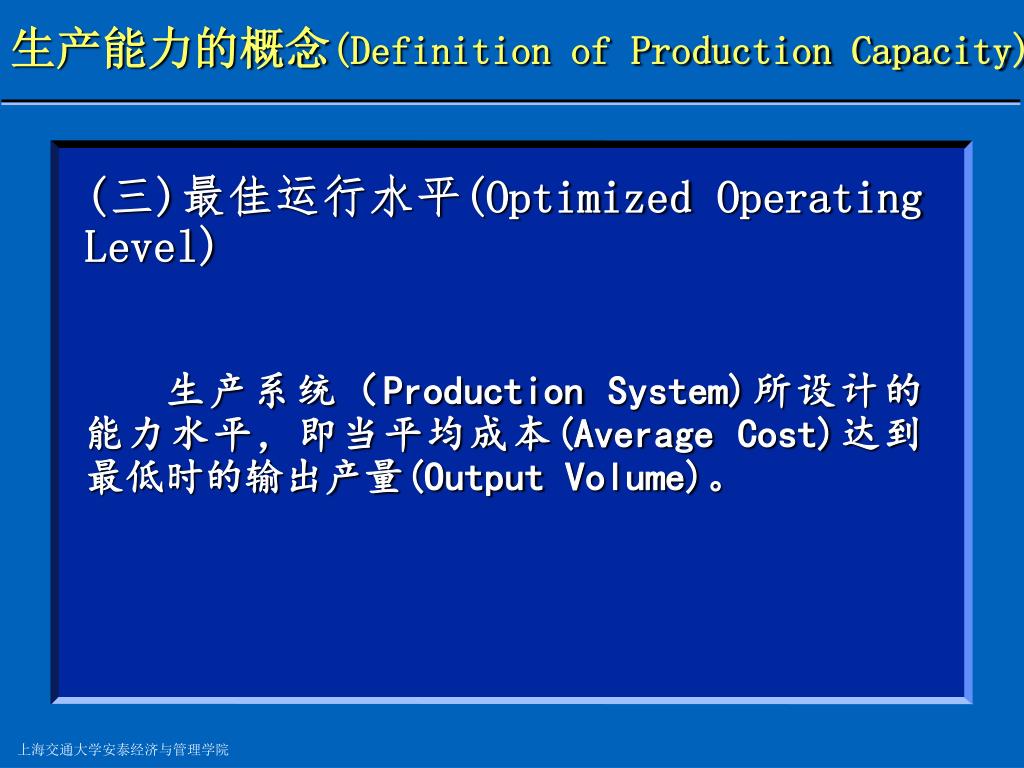 生产能力的概念(Definition of Production Capacity)

(三)最佳运行水平(Optimized Operating Level)

生产系统（Production System)所设计的能力水平，即当平均成本(Average Cost)达到最低时的输出产量(Output Volume)。

上海交通大学安泰经济与管理学院